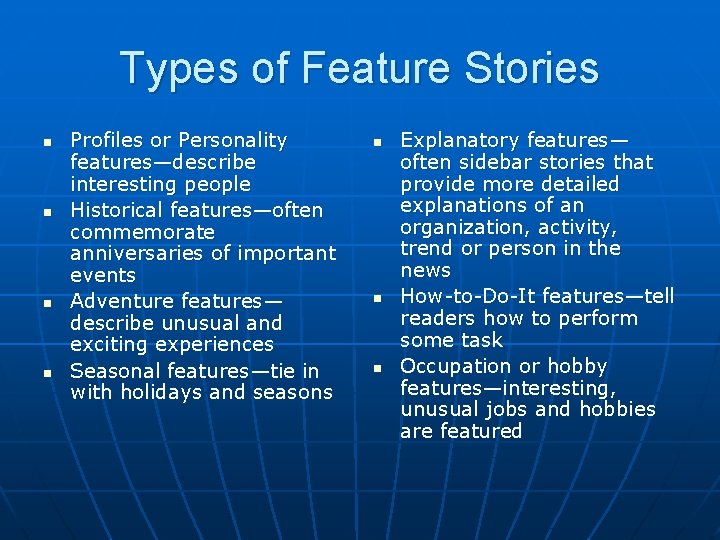 Types of Feature Stories

- Profiles or Personality features—describe interesting people
- Historical features—often commemorate anniversaries of important events
- Adventure features—describe unusual and exciting experiences
- Seasonal features—tie in with holidays and seasons

- Explanatory features—often sidebar stories that provide more detailed explanations of an organization, activity, trend or person in the news
- How-to-Do-It features—tell readers how to perform some task
- Occupation or hobby features—interesting, unusual jobs and hobbies are featured